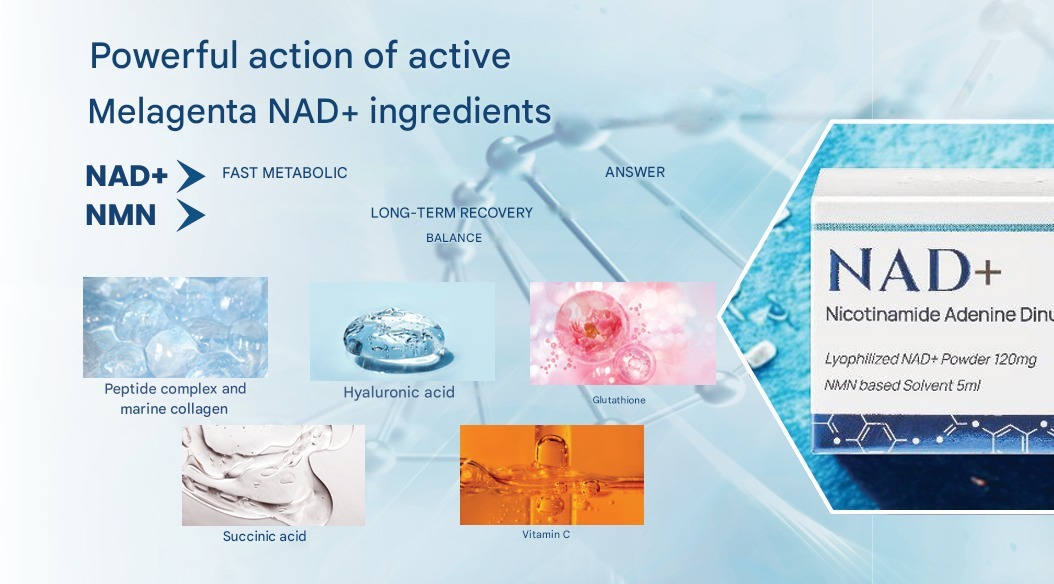 Powerful action of active
Melagenta NAD+ ingredients

NAD+ FAST METABOLIC ANSWER
NMN LONG-TERM RECOVERY
BALANCE

Peptide complex and marine collagen
Hyaluronic acid
Glutathione
Succinic acid
Vitamin C

NAD+
Nicotinamide Adenine Dinu
Lyophilized NAD+ Powder 120mg
NMN based Solvent 5ml